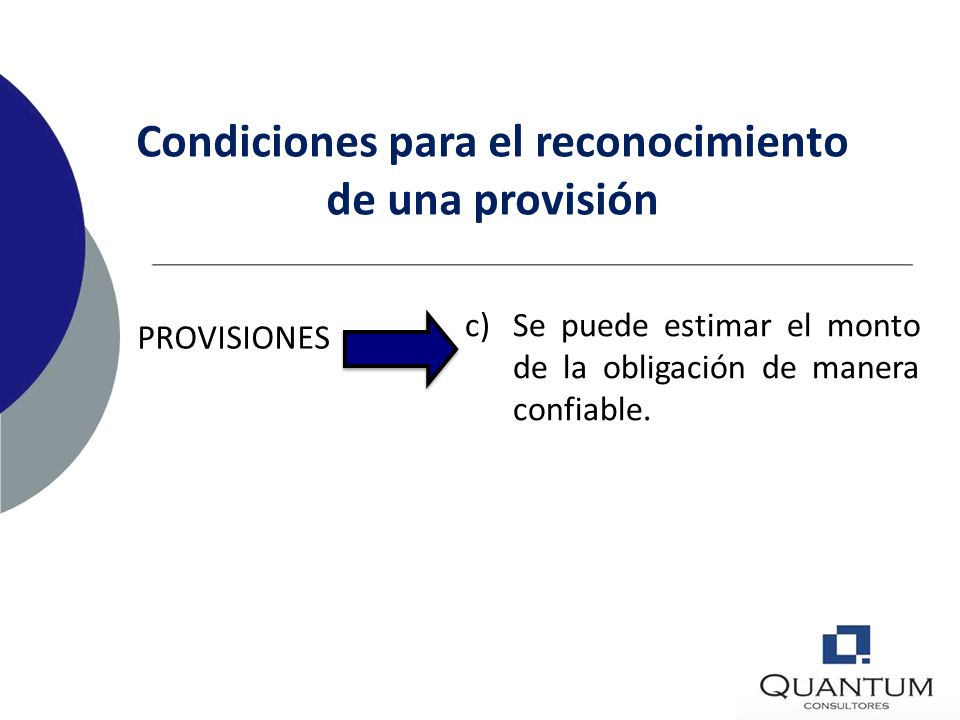 Condiciones para el reconocimiento de una provisión

PROVISIONES

c) Se puede estimar el monto de la obligación de manera confiable.

QUANTUM
CONSULTORES